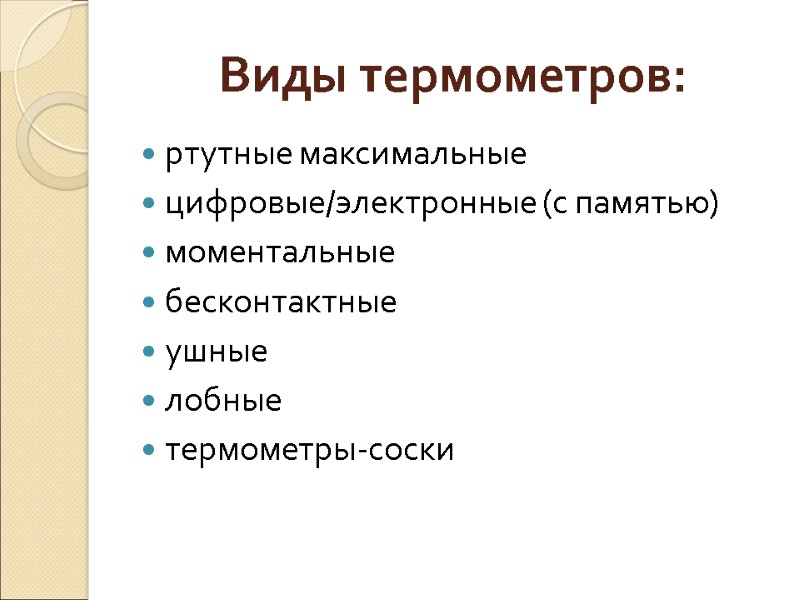 Виды термометров:

- ртутные максимальные
- цифровые/электронные (с памятью)
- моментальные
- бесконтактные
- ушные
- лобные
- термометры-соски